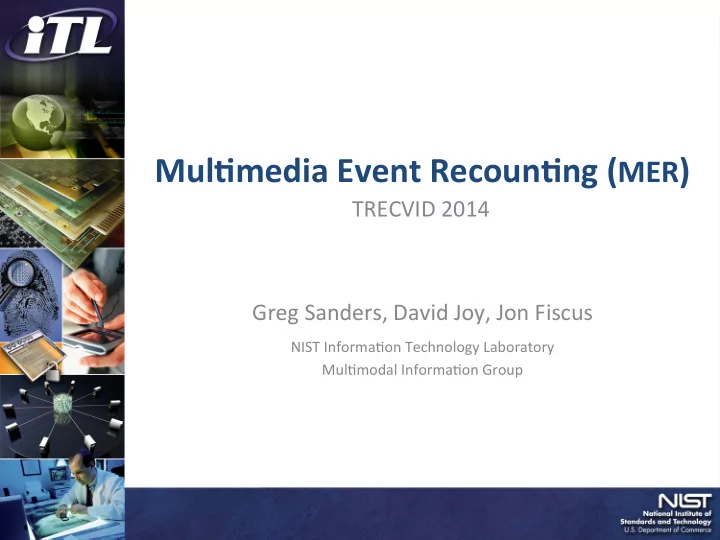 iTL

Multimedia Event Recounting (MER)

TRECVID 2014

Greg Sanders, David Joy, Jon Fiscus

NIST Information Technology Laboratory
Multimodal Information Group

NIST
National Institute of Standards and Technology
U.S. Department of Commerce